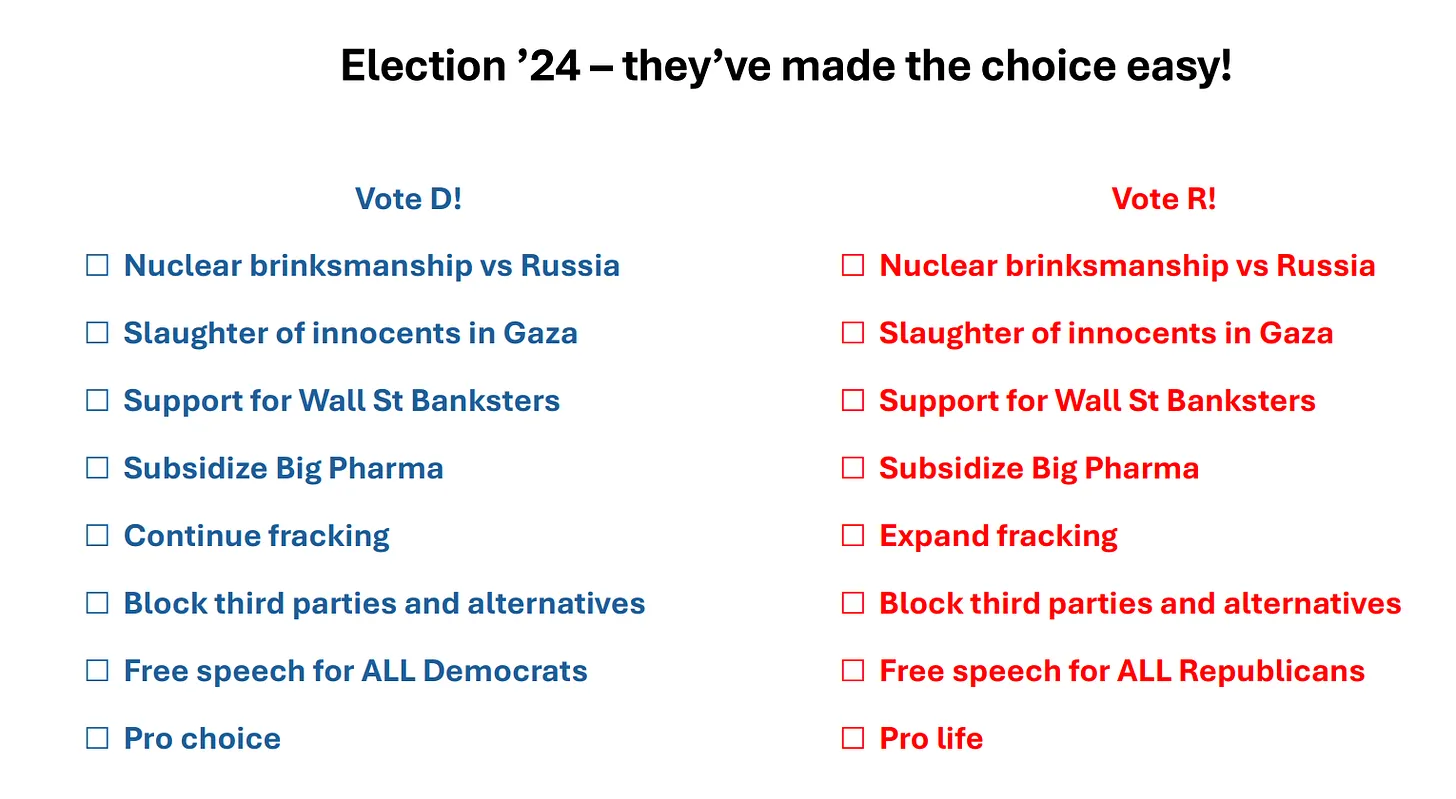 Election ’24 – they’ve made the choice easy!

Vote D!

☐ Nuclear brinksmanship vs Russia
☐ Slaughter of innocents in Gaza
☐ Support for Wall St Banksters
☐ Subsidize Big Pharma
☐ Continue fracking
☐ Block third parties and alternatives
☐ Free speech for ALL Democrats
☐ Pro choice

Vote R!

☐ Nuclear brinksmanship vs Russia
☐ Slaughter of innocents in Gaza
☐ Support for Wall St Banksters
☐ Subsidize Big Pharma
☐ Expand fracking
☐ Block third parties and alternatives
☐ Free speech for ALL Republicans
☐ Pro life